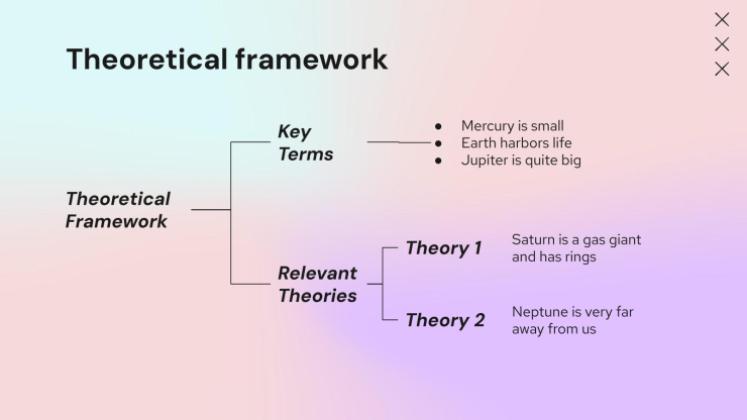 Theoretical framework

Theoretical Framework

Key Terms

- Mercury is small
- Earth harbors life
- Jupiter is quite big

Relevant Theories

Theory 1

Saturn is a gas giant and has rings

Theory 2

Neptune is very far away from us